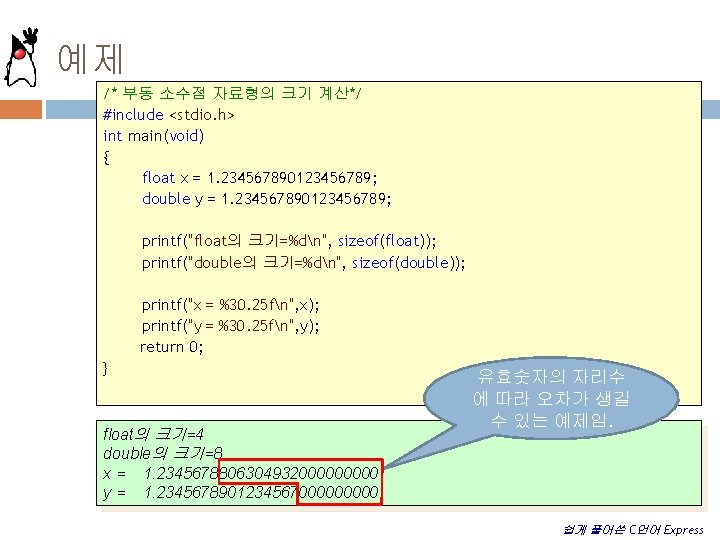 예제

/* 부동 소수점 자료형의 크기 계산*/
#include <stdio.h>
int main(void)
{
float x = 1.234567890123456789;
double y = 1.234567890123456789;

printf("float의 크기=%d\n", sizeof(float));
printf("double의 크기=%d\n", sizeof(double));

printf("x = %30.25f\n",x);
printf("y = %30.25f\n",y);
return 0;
}

유효숫자의 자리수에 따라 오차가 생길 수 있는 예제임.

float의 크기=4
double의 크기=8
x = 1.2345678806304932000000000
y = 1.2345678901234567000000000

쉽게 풀어쓴 C언어 Express